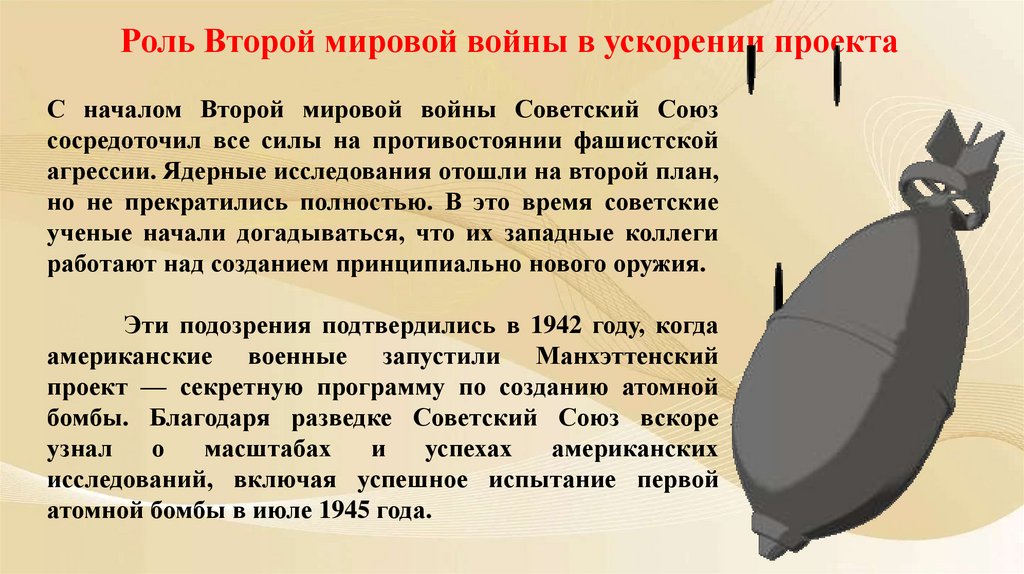 Роль Второй мировой войны в ускорении проекта

С началом Второй мировой войны Советский Союз сосредоточил все силы на противостоянии фашистской агрессии. Ядерные исследования отошли на второй план, но не прекратились полностью. В это время советские ученые начали догадываться, что их западные коллеги работают над созданием принципиально нового оружия.

Эти подозрения подтвердились в 1942 году, когда американские военные запустили Манхэттенский проект — секретную программу по созданию атомной бомбы. Благодаря разведке Советский Союз вскоре узнал о масштабах и успехах американских исследований, включая успешное испытание первой атомной бомбы в июле 1945 года.